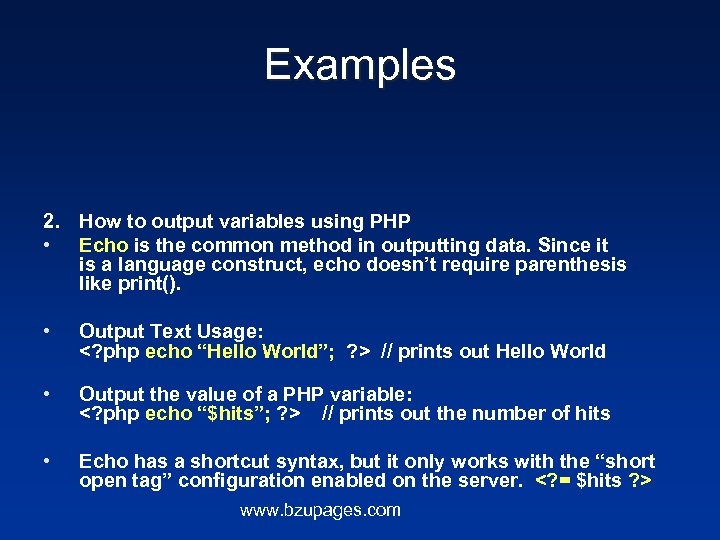 Examples

2. How to output variables using PHP

• Echo is the common method in outputting data. Since it is a language construct, echo doesn't require parenthesis like print().

• Output Text Usage:
<?php echo "Hello World"; ?> // prints out Hello World

• Output the value of a PHP variable:
<?php echo "$hits"; ?> // prints out the number of hits

• Echo has a shortcut syntax, but it only works with the "short open tag" configuration enabled on the server. <?= $hits ?>

www.bzupages.com